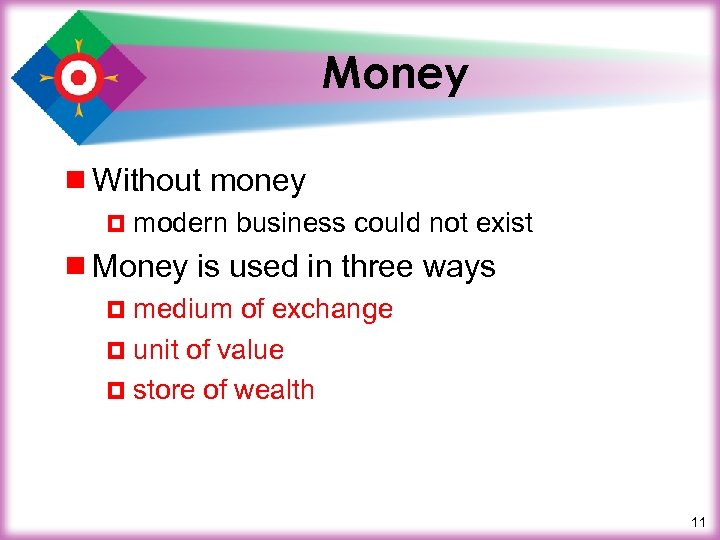 Money

Without money

modern business could not exist

Money is used in three ways

medium of exchange

unit of value

store of wealth

11